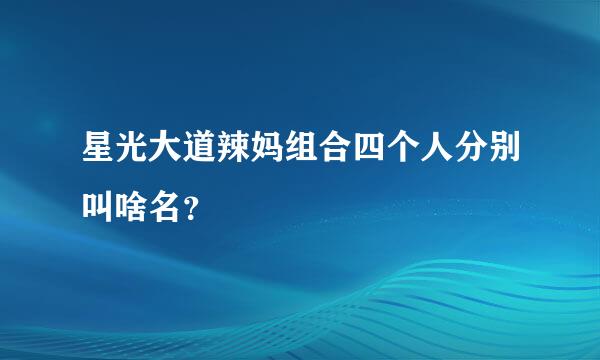 星光大道辣妈组合四个人分别叫啥名?